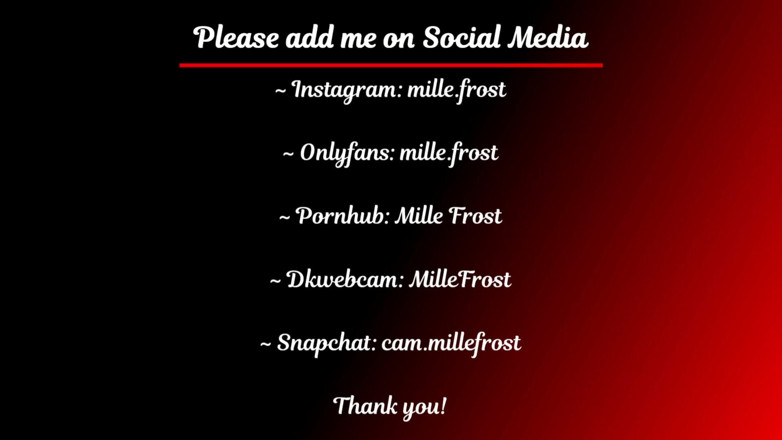 Please add me on Social Media

~ Instagram: mille.frost

~ Onlyfans: mille.frost

~ Pornhub: Mille Frost

~ Dkwebcam: MilleFrost

~ Snapchat: cam.millefrost

Thank you!